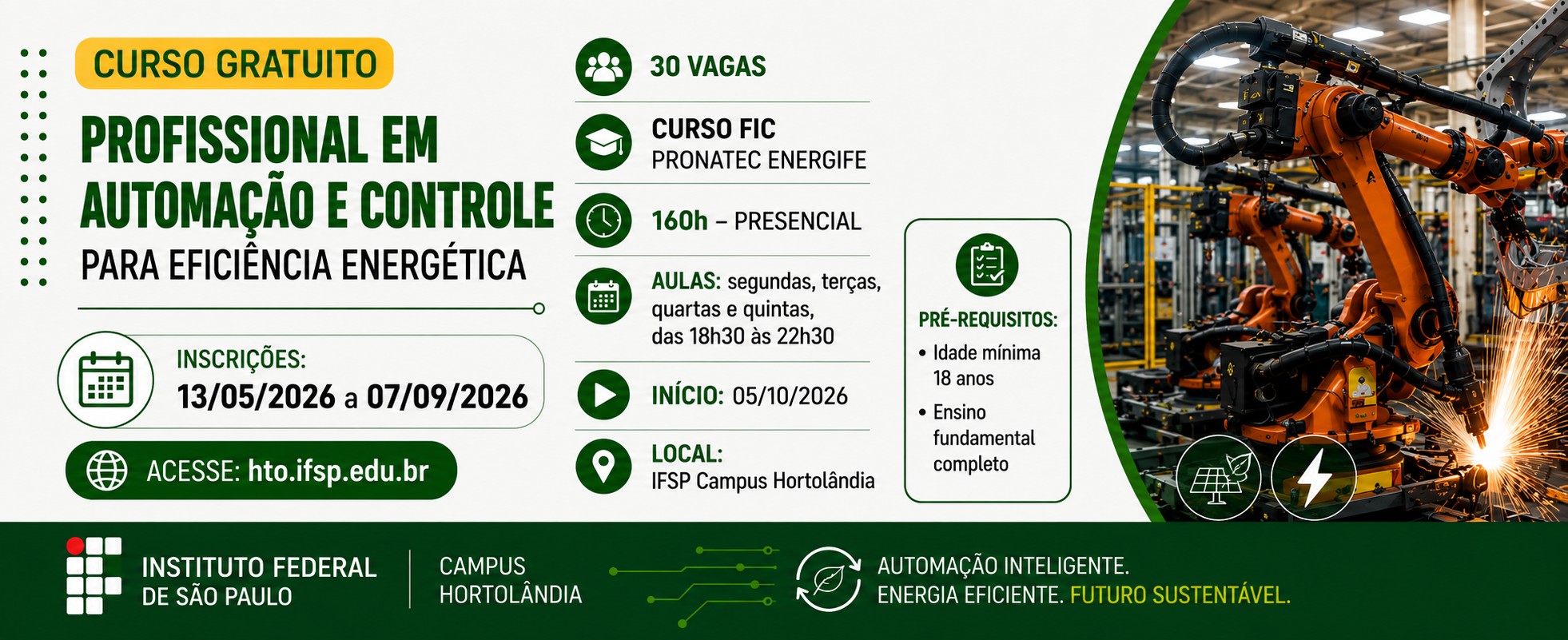 CURSO GRATUITO

PROFISSIONAL EM AUTOMAÇÃO E CONTROLE
PARA EFICIÊNCIA ENERGÉTICA

INSCRIÇÕES:
13/05/2026 a 07/09/2026

ACESSE: hto.ifsp.edu.br

30 VAGAS

CURSO FIC
PRONATEC ENERGIFE

160h – PRESENCIAL

AULAS: segundas, terças, quartas e quintas, das 18h30 às 22h30

INÍCIO: 05/10/2026

LOCAL:
IFSP Campus Hortolândia

PRÉ-REQUISITOS:
• Idade mínima 18 anos
• Ensino fundamental completo

INSTITUTO FEDERAL
DE SÃO PAULO

CAMPUS
HORTOLÂNDIA

AUTOMAÇÃO INTELIGENTE.
ENERGIA EFICIENTE. FUTURO SUSTENTÁVEL.